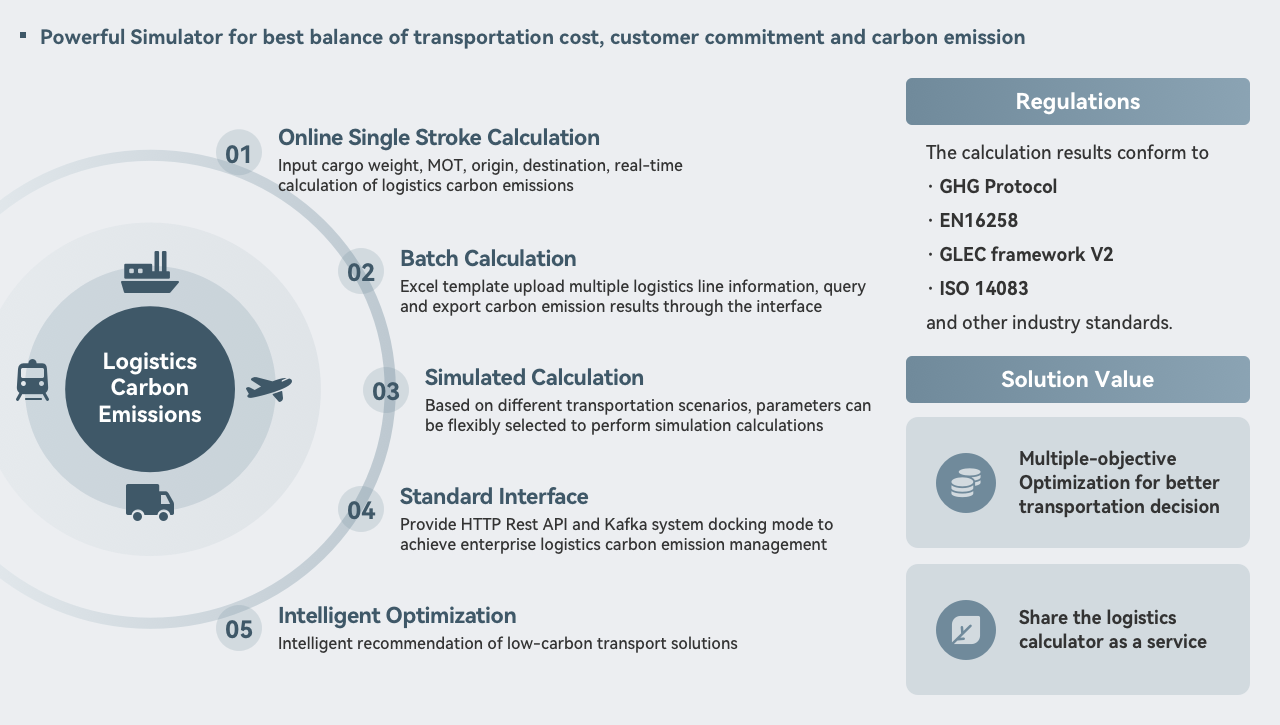 ▪ Powerful Simulator for best balance of transportation cost, customer commitment and carbon emission

Logistics Carbon Emissions

01 Online Single Stroke Calculation
Input cargo weight, MOT, origin, destination, real-time calculation of logistics carbon emissions

02 Batch Calculation
Excel template upload multiple logistics line information, query and export carbon emission results through the interface

03 Simulated Calculation
Based on different transportation scenarios, parameters can be flexibly selected to perform simulation calculations

04 Standard Interface
Provide HTTP Rest API and Kafka system docking mode to achieve enterprise logistics carbon emission management

05 Intelligent Optimization
Intelligent recommendation of low-carbon transport solutions

Regulations
The calculation results conform to
· GHG Protocol
· EN16258
· GLEC framework V2
· ISO 14083
and other industry standards.

Solution Value
Multiple-objective Optimization for better transportation decision

Share the logistics calculator as a service